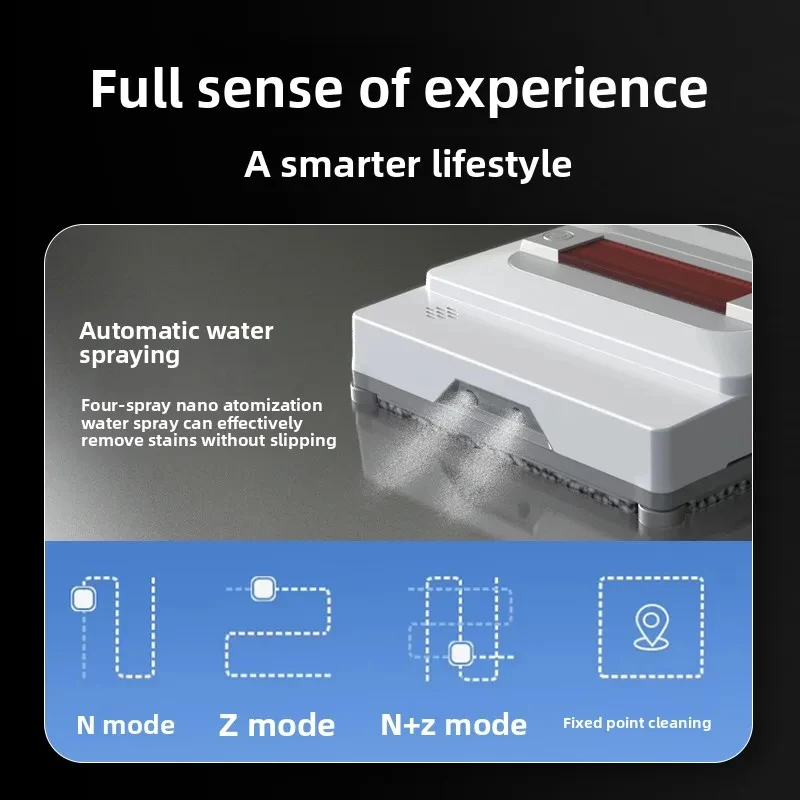 Full sense of experience

A smarter lifestyle

Automatic water spraying

Four-spray nano atomization water spray can effectively remove stains without slipping

N mode

Z mode

N+z mode

Fixed point cleaning